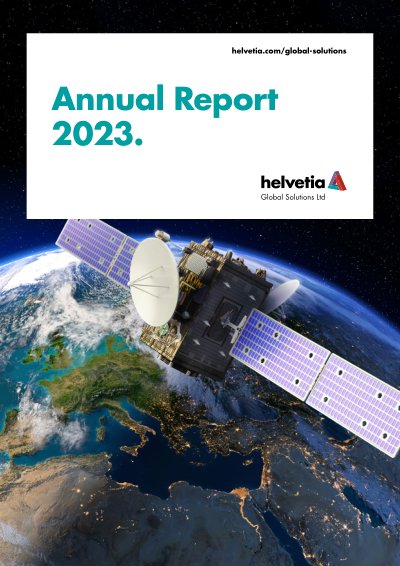 helvetia.com/global-solutions

Annual Report 2023.

helvetia
Global Solutions Ltd